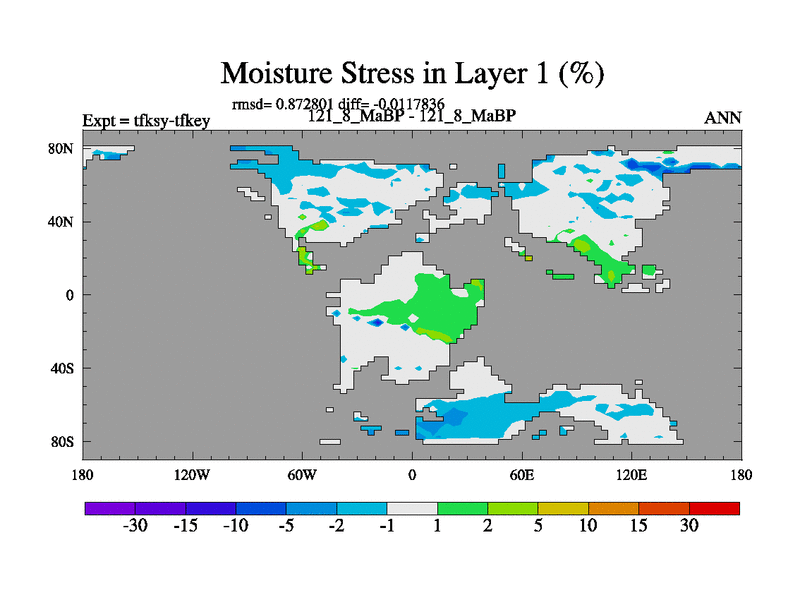 Moisture Stress in Layer 1 (%)

rmsd= 0.872801 diff= -0.0117836

Expt = tfksy-tfkey

121_8_MaBP - 121_8_MaBP

ANN

80N
40N
0
40S
80S

180
120W
60W
0
60E
120E
180

-30
-15
-10
-5
-2
-1
1
2
5
10
15
30